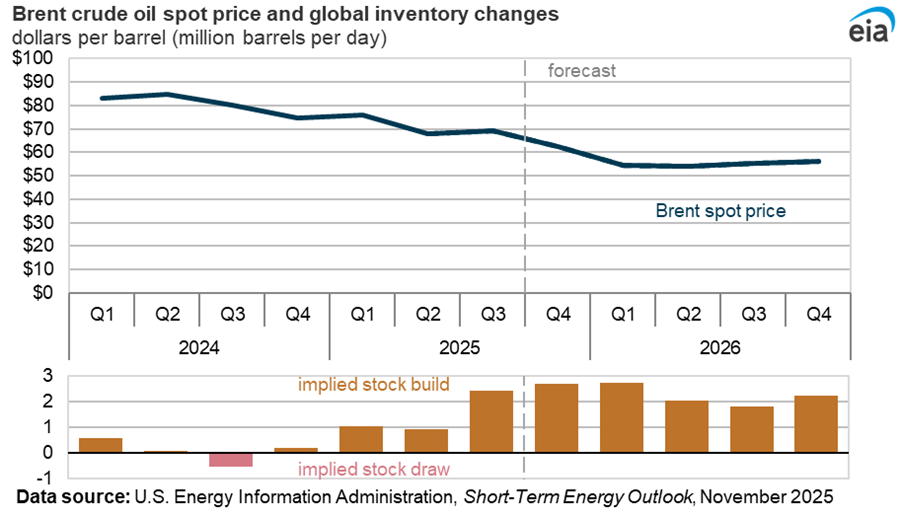 Brent crude oil spot price and global inventory changes
dollars per barrel (million barrels per day)

eia

$100
$90
$80
$70
$60
$50
$40
$30
$20
$10
$0

forecast

Brent spot price

Q1 Q2 Q3 Q4 Q1 Q2 Q3 Q4 Q1 Q2 Q3 Q4
2024 2025 2026

3
2
1
0
-1

implied stock build
implied stock draw

Data source: U.S. Energy Information Administration, Short-Term Energy Outlook, November 2025